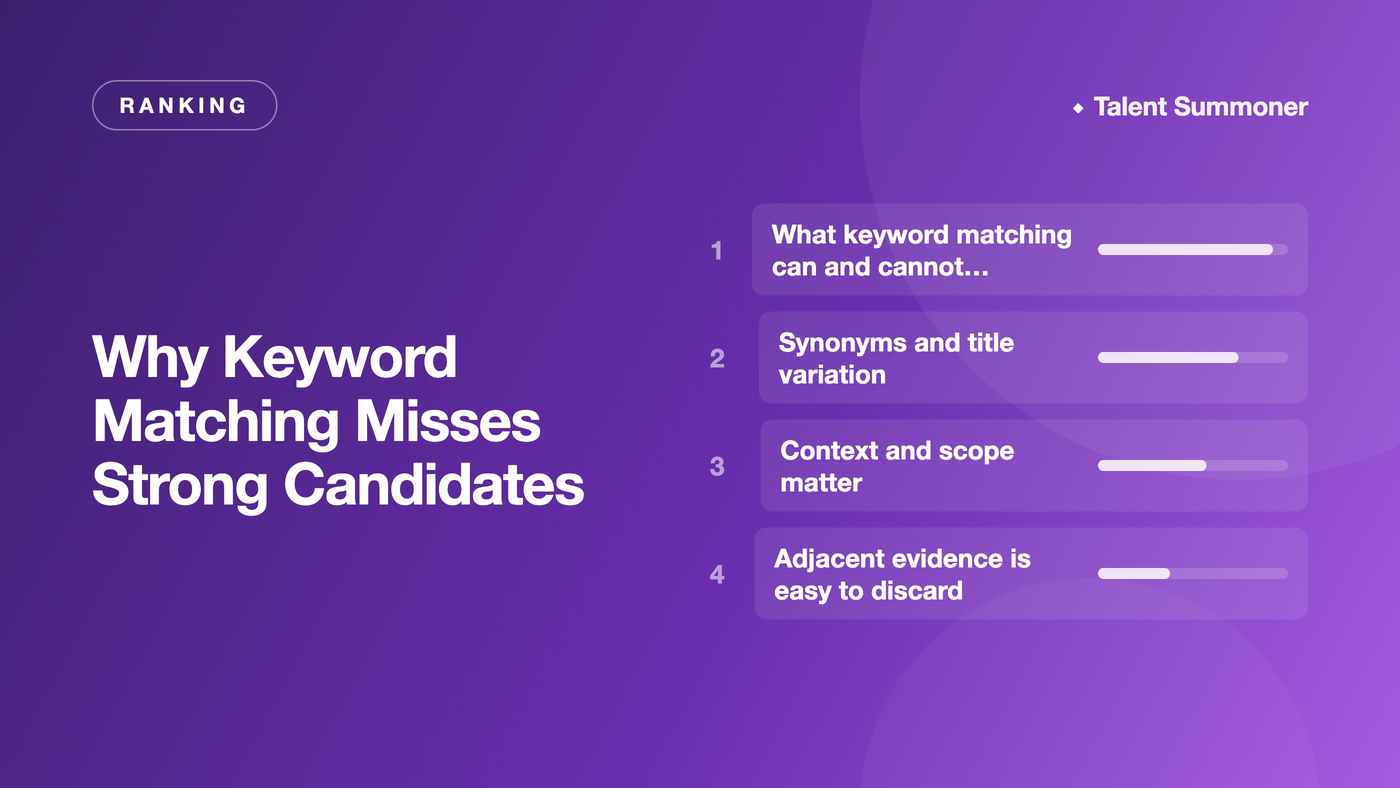 RANKING

Talent Summoner

Why Keyword Matching Misses Strong Candidates

1 What keyword matching can and cannot…

2 Synonyms and title variation

3 Context and scope matter

4 Adjacent evidence is easy to discard